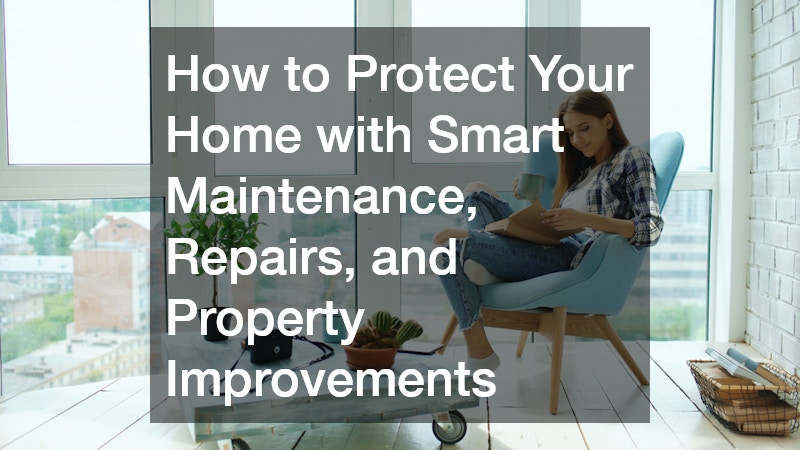 How to Protect Your Home with Smart Maintenance, Repairs, and Property Improvements